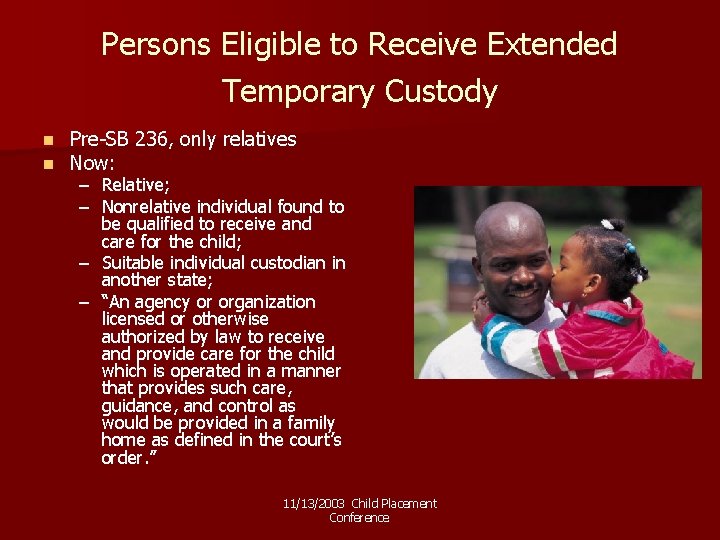 Persons Eligible to Receive Extended Temporary Custody

- Pre-SB 236, only relatives
- Now:
  – Relative;
  – Nonrelative individual found to be qualified to receive and care for the child;
  – Suitable individual custodian in another state;
  – "An agency or organization licensed or otherwise authorized by law to receive and provide care for the child which is operated in a manner that provides such care, guidance, and control as would be provided in a family home as defined in the court's order."

11/13/2003 Child Placement Conference